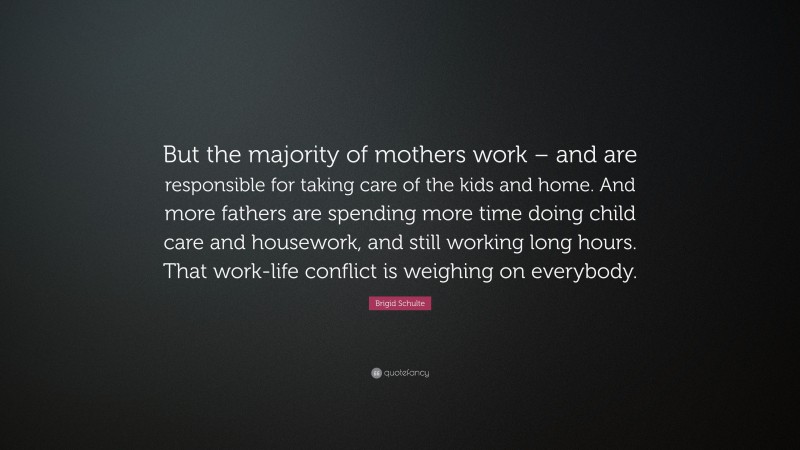 But the majority of mothers work – and are responsible for taking care of the kids and home. And more fathers are spending more time doing child care and housework, and still working long hours. That work-life conflict is weighing on everybody.

Brigid Schulte

quotefancy